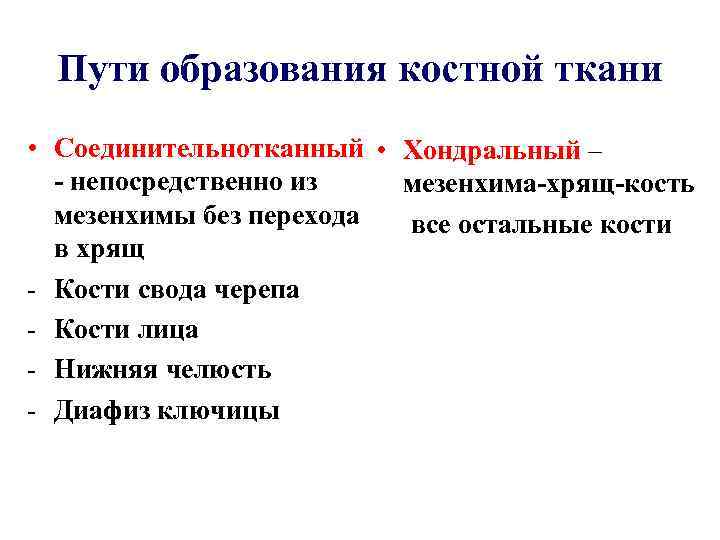 Пути образования костной ткани

• Соединительнотканный - непосредственно из мезенхимы без перехода в хрящ
- Кости свода черепа
- Кости лица
- Нижняя челюсть
- Диафиз ключицы

• Хондральный – мезенхима-хрящ-кость
все остальные кости